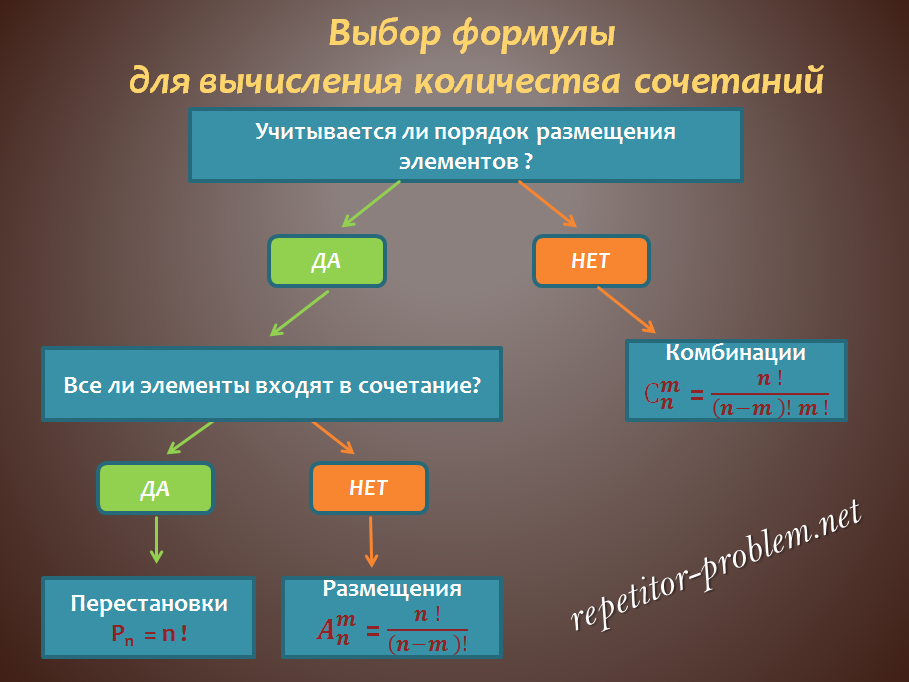 Выбор формулы
для вычисления количества сочетаний

Учитывается ли порядок размещения элементов ?

ДА

НЕТ

Комбинации
$C_n^m = \frac{n!}{(n-m)!\,m!}$

Все ли элементы входят в сочетание?

ДА

НЕТ

Перестановки
$P_n = n!$

Размещения
$A_n^m = \frac{n!}{(n-m)!}$

repetitor-problem.net